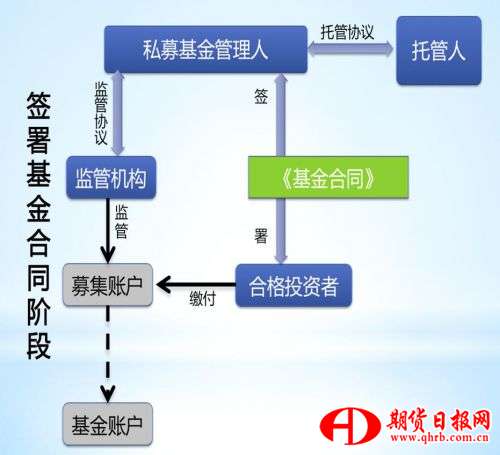 签署基金合同阶段

私募基金管理人

托管协议

托管人

监管协议

签

监管机构

《基金合同》

监管

署

募集账户

缴付

合格投资者

基金账户

期货日报网
www.qhrb.com.cn